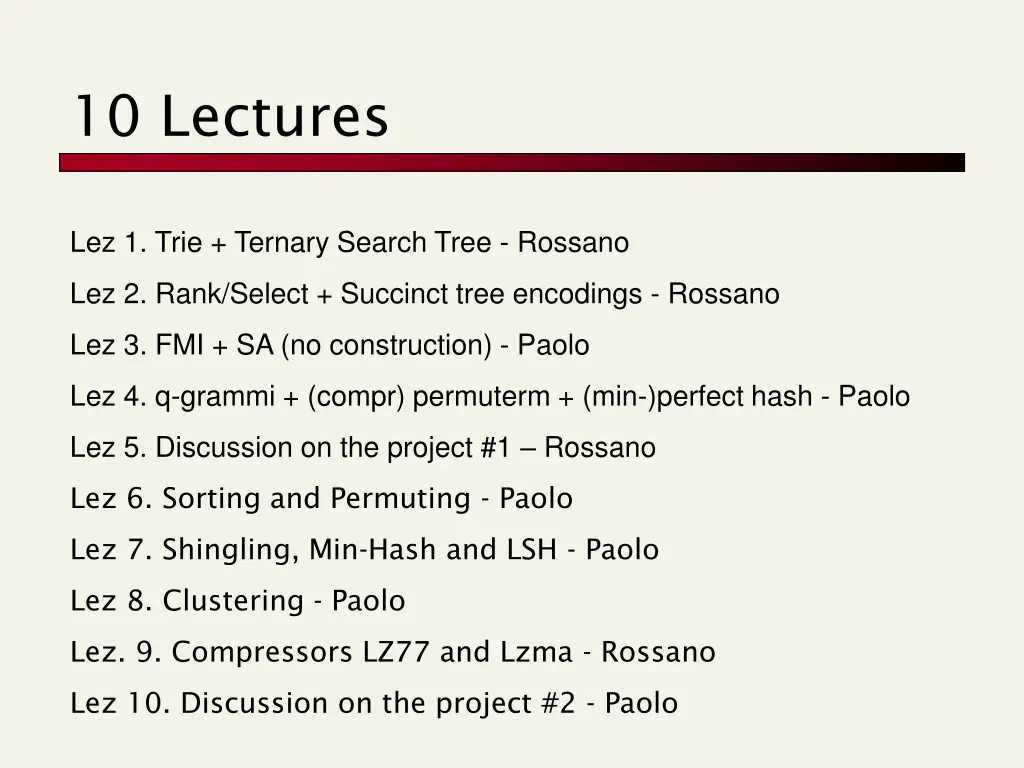 10 Lectures

Lez 1. Trie + Ternary Search Tree - Rossano

Lez 2. Rank/Select + Succinct tree encodings - Rossano

Lez 3. FMI + SA (no construction) - Paolo

Lez 4. q-grammi + (compr) permuterm + (min-)perfect hash - Paolo

Lez 5. Discussion on the project #1 – Rossano

Lez 6. Sorting and Permuting - Paolo

Lez 7. Shingling, Min-Hash and LSH - Paolo

Lez 8. Clustering - Paolo

Lez. 9. Compressors LZ77 and Lzma - Rossano

Lez 10. Discussion on the project #2 - Paolo